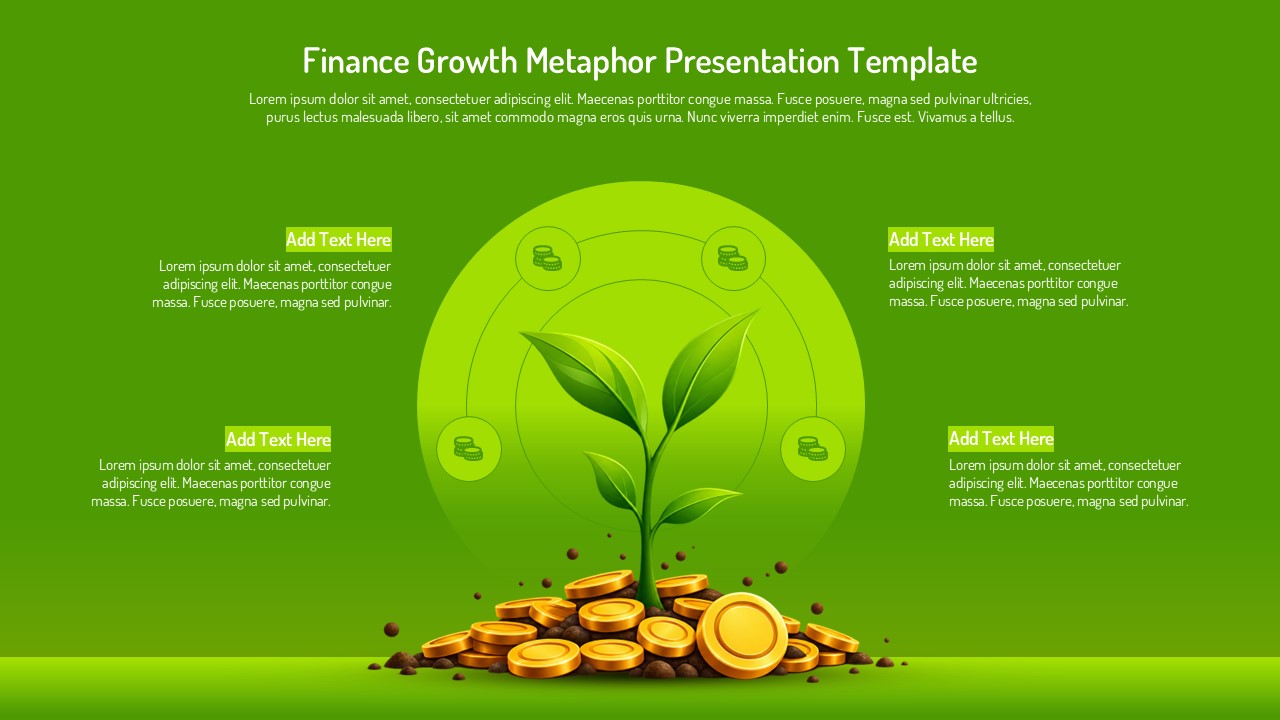 Finance Growth Metaphor Presentation Template

Lorem ipsum dolor sit amet, consectetuer adipiscing elit. Maecenas porttitor congue massa. Fusce posuere, magna sed pulvinar ultricies, purus lectus malesuada libero, sit amet commodo magna eros quis urna. Nunc viverra imperdiet enim. Fusce est. Vivamus a tellus.

Add Text Here
Lorem ipsum dolor sit amet, consectetuer adipiscing elit. Maecenas porttitor congue massa. Fusce posuere, magna sed pulvinar.

Add Text Here
Lorem ipsum dolor sit amet, consectetuer adipiscing elit. Maecenas porttitor congue massa. Fusce posuere, magna sed pulvinar.

Add Text Here
Lorem ipsum dolor sit amet, consectetuer adipiscing elit. Maecenas porttitor congue massa. Fusce posuere, magna sed pulvinar.

Add Text Here
Lorem ipsum dolor sit amet, consectetuer adipiscing elit. Maecenas porttitor congue massa. Fusce posuere, magna sed pulvinar.